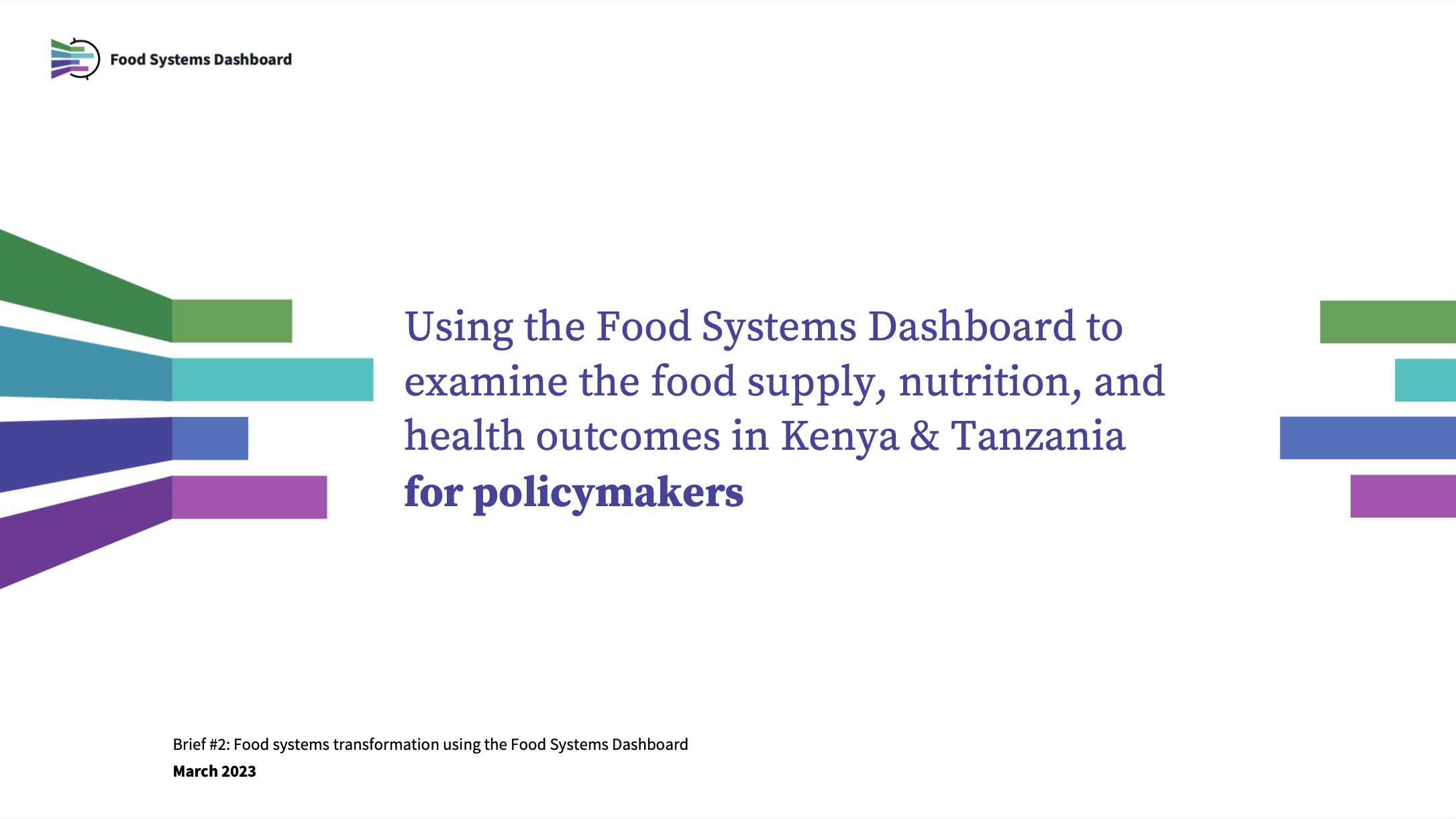 Food Systems Dashboard

Using the Food Systems Dashboard to examine the food supply, nutrition, and health outcomes in Kenya & Tanzania
for policymakers

Brief #2: Food systems transformation using the Food Systems Dashboard
March 2023